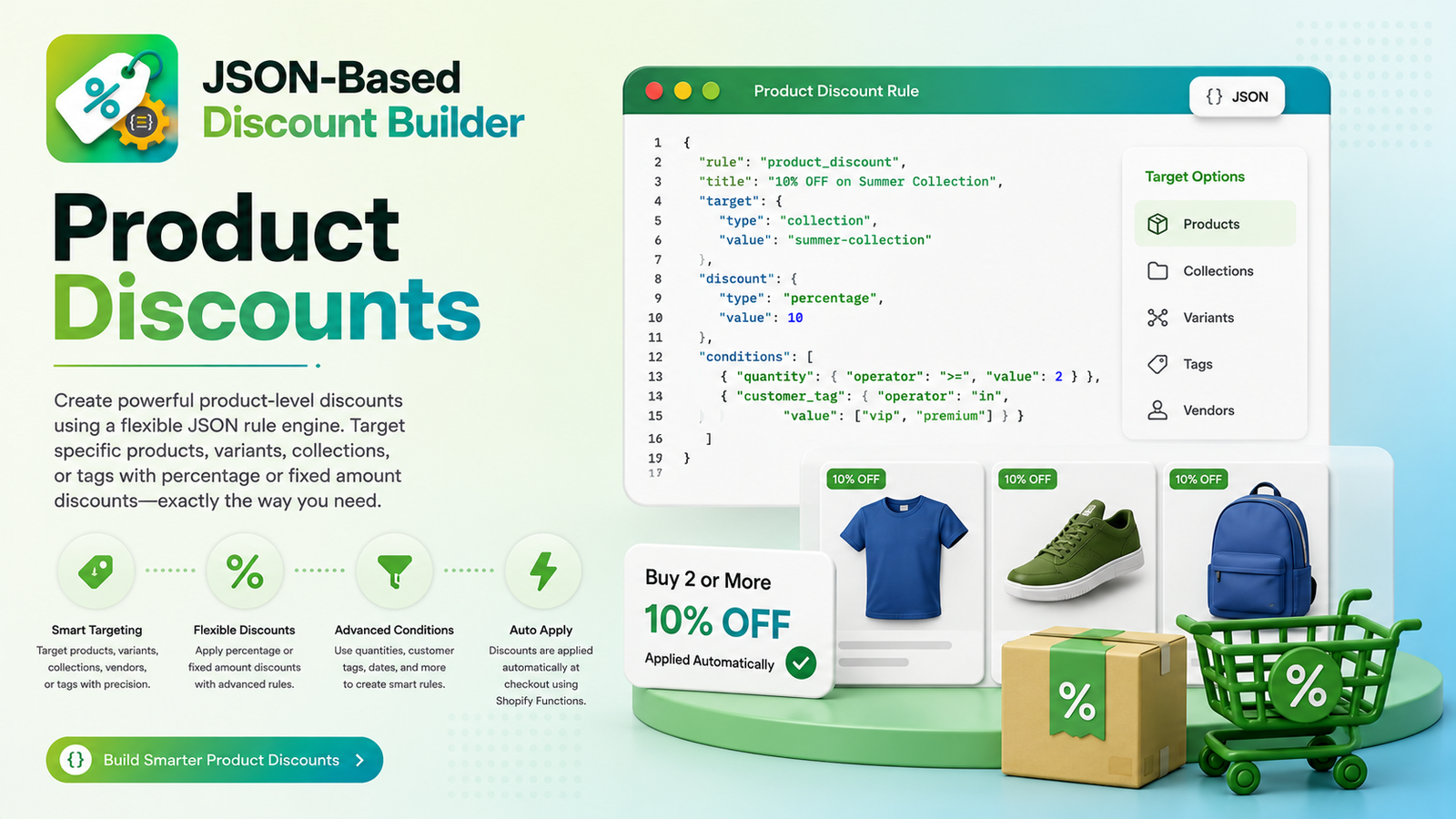 JSON-Based
Discount Builder

Product
Discounts

Create powerful product-level discounts using a flexible JSON rule engine. Target specific products, variants, collections, or tags with percentage or fixed amount discounts—exactly the way you need.

Smart Targeting
Target products, variants, collections, vendors, or tags with precision.

Flexible Discounts
Apply percentage or fixed amount discounts with advanced rules.

Advanced Conditions
Use quantities, customer tags, dates, and more to create smart rules.

Auto Apply
Discounts are applied automatically at checkout using Shopify Functions.

{} Build Smarter Product Discounts >

Product Discount Rule

{} JSON

1 {
2 "rule": "product_discount",
3 "title": "10% OFF on Summer Collection",
4 "target": {
5 "type": "collection",
6 "value": "summer-collection"
7 },
8 "discount": {
9 "type": "percentage",
10 "value": 10
11 },
12 "conditions": [
13 { "quantity": { "operator": ">=", "value": 2 } },
14 { "customer_tag": { "operator": "in",
15 "value": ["vip", "premium"] } }
16 ]
19 }
17

Target Options
Products
Collections
Variants
Tags
Vendors

10% OFF
10% OFF
10% OFF

Buy 2 or More
10% OFF
Applied Automatically

%
%